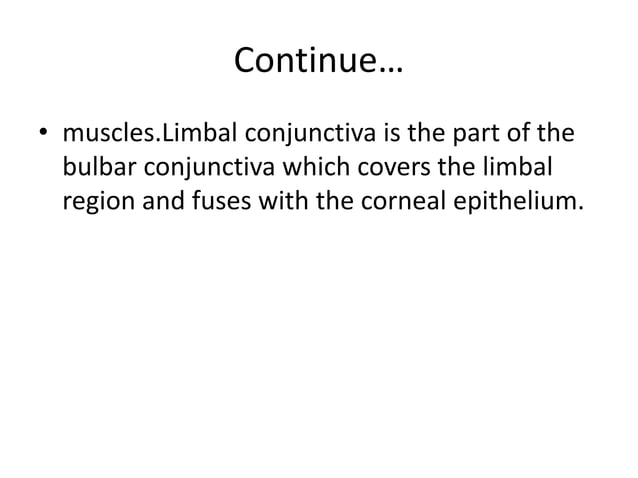 Continue…

• muscles.Limbal conjunctiva is the part of the bulbar conjunctiva which covers the limbal region and fuses with the corneal epithelium.